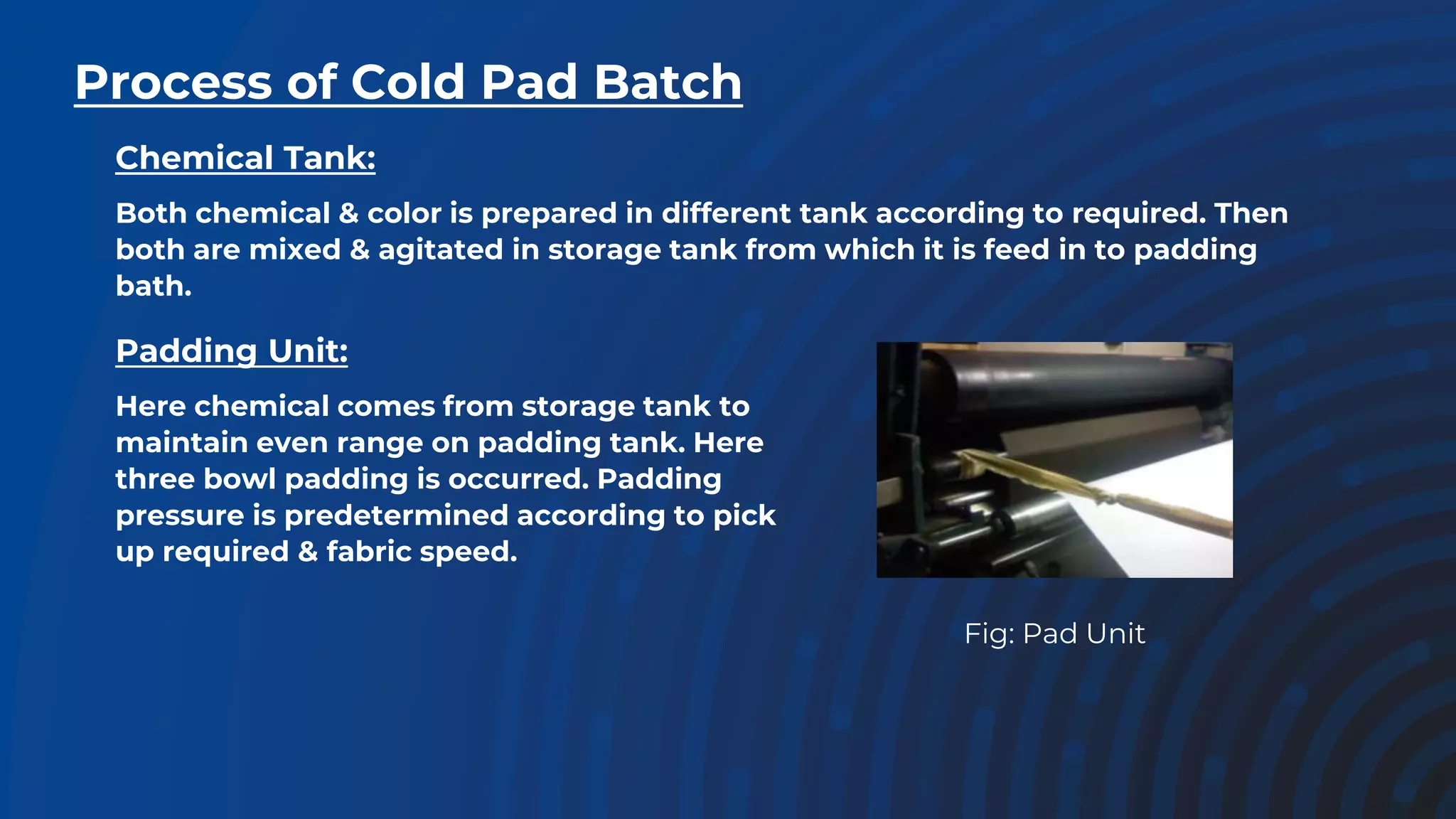 Process of Cold Pad Batch

Chemical Tank:

Both chemical & color is prepared in different tank according to required. Then both are mixed & agitated in storage tank from which it is feed in to padding bath.

Padding Unit:

Here chemical comes from storage tank to maintain even range on padding tank. Here three bowl padding is occurred. Padding pressure is predetermined according to pick up required & fabric speed.

Fig: Pad Unit